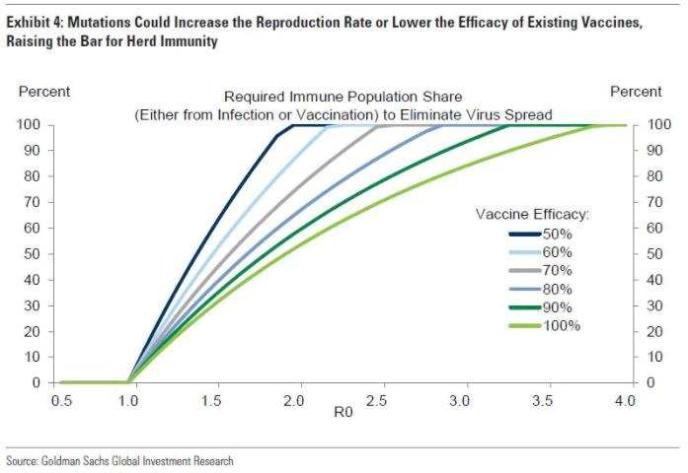 Exhibit 4: Mutations Could Increase the Reproduction Rate or Lower the Efficacy of Existing Vaccines, Raising the Bar for Herd Immunity

Percent

Required Immune Population Share
(Either from Infection or Vaccination) to Eliminate Virus Spread

Percent

100
90
80
70
60
50
40
30
20
10
0

100
90
80
70
60
50
40
30
20
10
0

Vaccine Efficacy:
50%
60%
70%
80%
90%
100%

0.5 1.0 1.5 2.0 2.5 3.0 3.5 4.0
R0

Source: Goldman Sachs Global Investment Research